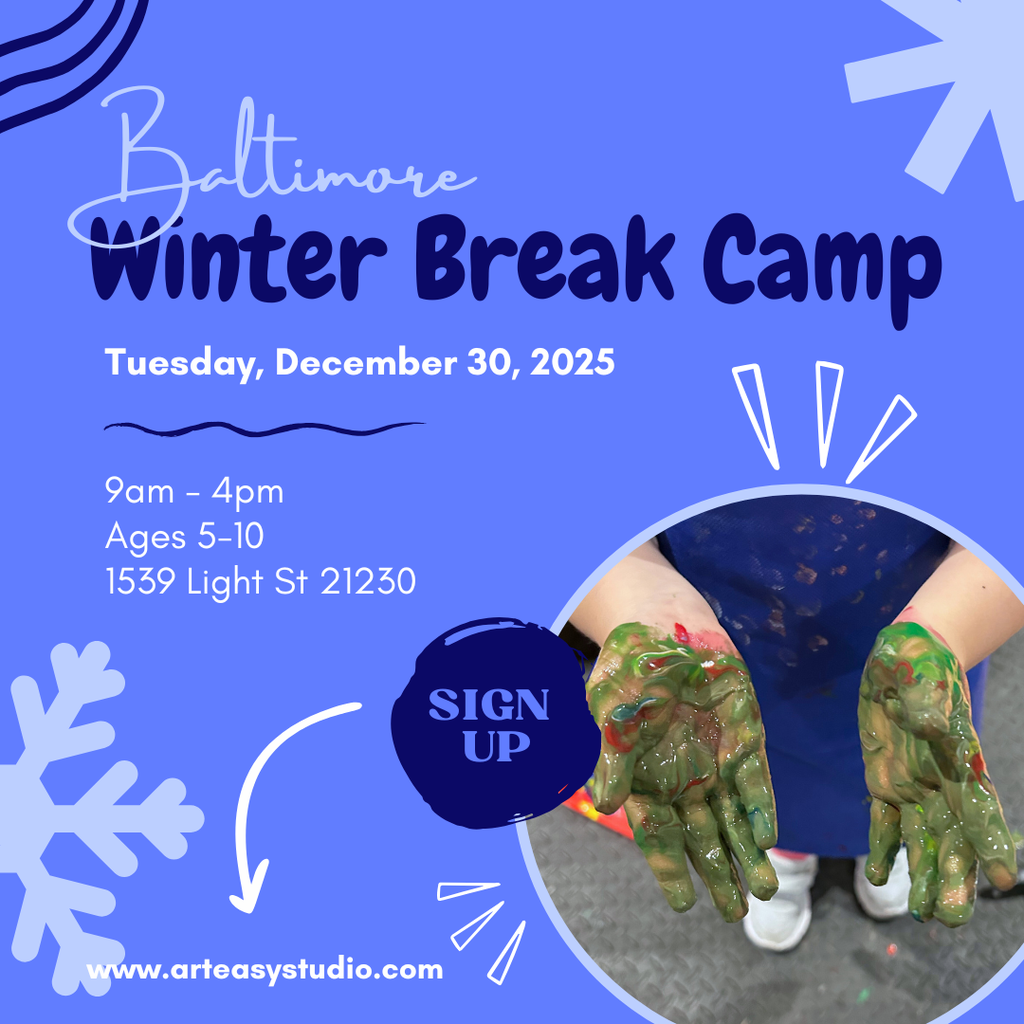 Baltimore
Winter Break Camp

Tuesday, December 30, 2025

9am - 4pm
Ages 5-10
1539 Light St 21230

SIGN UP

www.arteasystudio.com